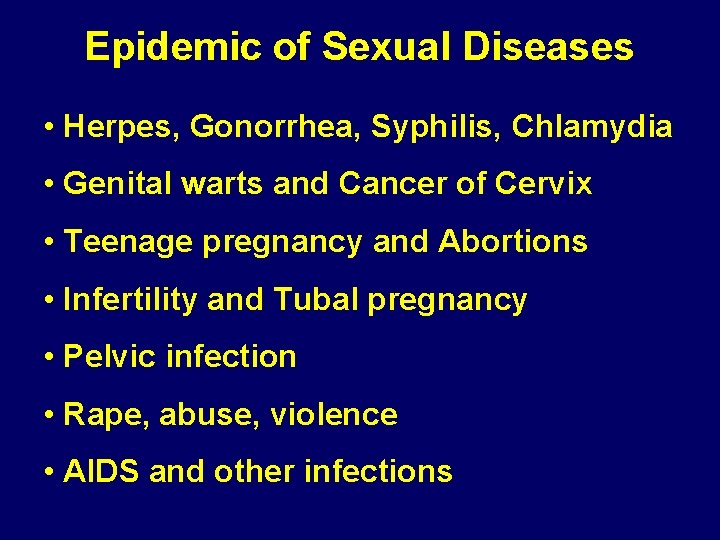 Epidemic of Sexual Diseases

• Herpes, Gonorrhea, Syphilis, Chlamydia
• Genital warts and Cancer of Cervix
• Teenage pregnancy and Abortions
• Infertility and Tubal pregnancy
• Pelvic infection
• Rape, abuse, violence
• AIDS and other infections